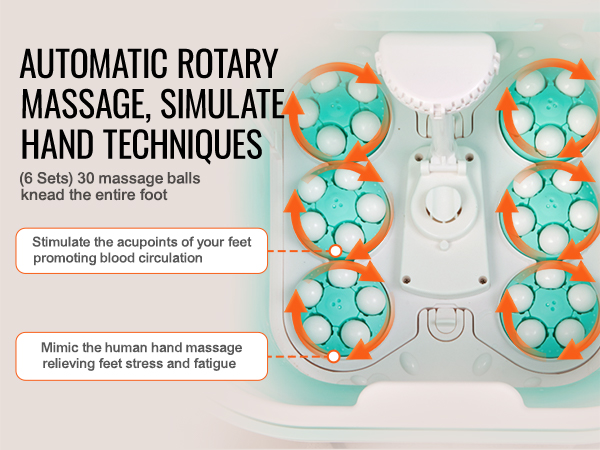 AUTOMATIC ROTARY MASSAGE, SIMULATE HAND TECHNIQUES

(6 Sets) 30 massage balls knead the entire foot

Stimulate the acupoints of your feet promoting blood circulation

Mimic the human hand massage relieving feet stress and fatigue